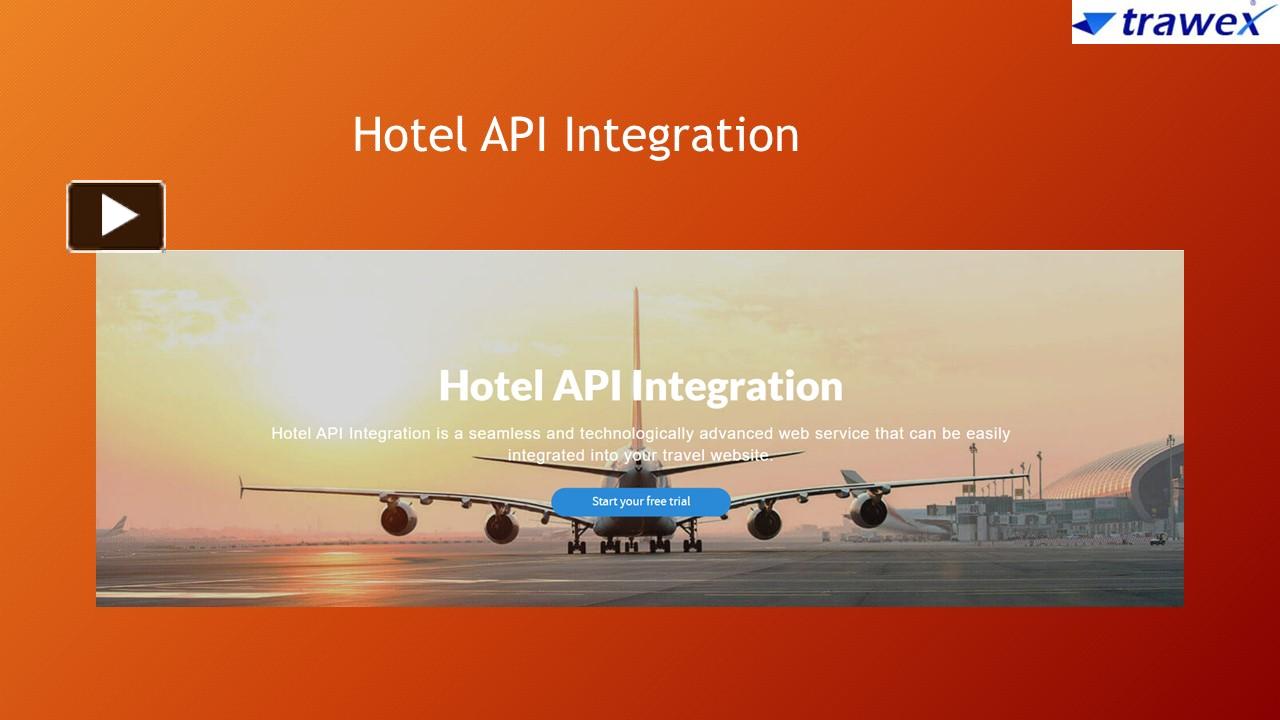 trawex

Hotel API Integration

Hotel API Integration

Hotel API Integration is a seamless and technologically advanced web service that can be easily integrated into your travel website.

Start your free trial